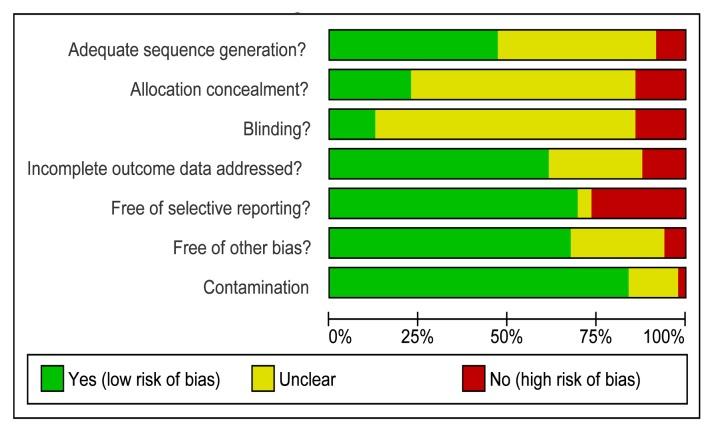 Adequate sequence generation?
Allocation concealment?
Blinding?
Incomplete outcome data addressed?
Free of selective reporting?
Free of other bias?
Contamination

0% 25% 50% 75% 100%

Yes (low risk of bias) Unclear No (high risk of bias)